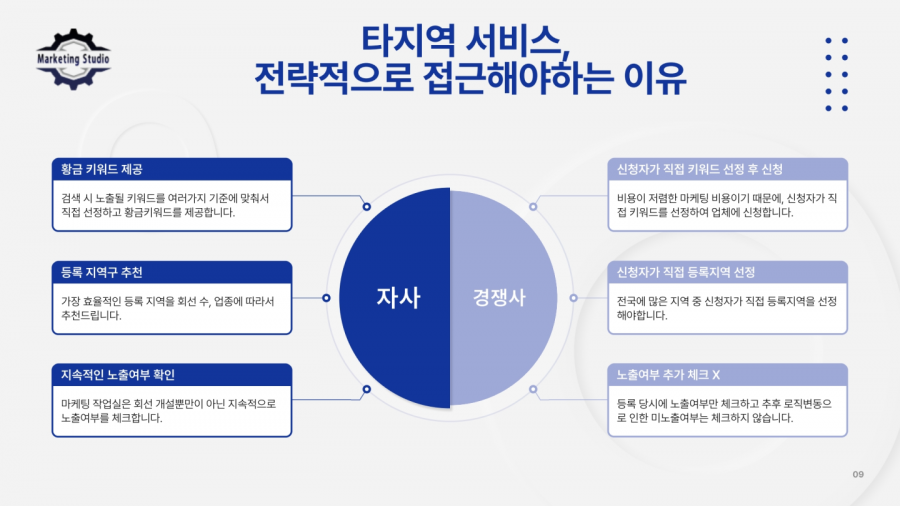 Marketing Studio

타지역 서비스,
전략적으로 접근해야하는 이유

황금 키워드 제공

검색 시 노출될 키워드를 여러가지 기준에 맞춰서 직접 선정하고 황금키워드를 제공합니다.

등록 지역구 추천

가장 효율적인 등록 지역을 회선 수, 업종에 따라서 추천드립니다.

지속적인 노출여부 확인

마케팅 작업실은 회선 개설뿐만이 아닌 지속적으로 노출여부를 체크합니다.

자사

경쟁사

신청자가 직접 키워드 선정 후 신청

비용이 저렴한 마케팅 비용이기 때문에, 신청자가 직접 키워드를 선정하여 업체에 신청합니다.

신청자가 직접 등록지역 선정

전국에 많은 지역 중 신청자가 직접 등록지역을 선정해야합니다.

노출여부 추가 체크 X

등록 당시에 노출여부만 체크하고 추후 로직변동으로 인한 미노출여부는 체크하지 않습니다.

09